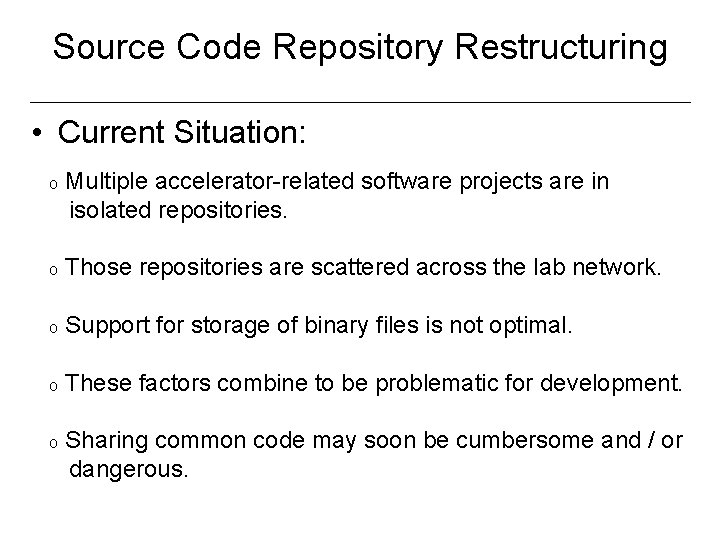 Source Code Repository Restructuring

• Current Situation:

o Multiple accelerator-related software projects are in isolated repositories.

o Those repositories are scattered across the lab network.

o Support for storage of binary files is not optimal.

o These factors combine to be problematic for development.

o Sharing common code may soon be cumbersome and / or dangerous.